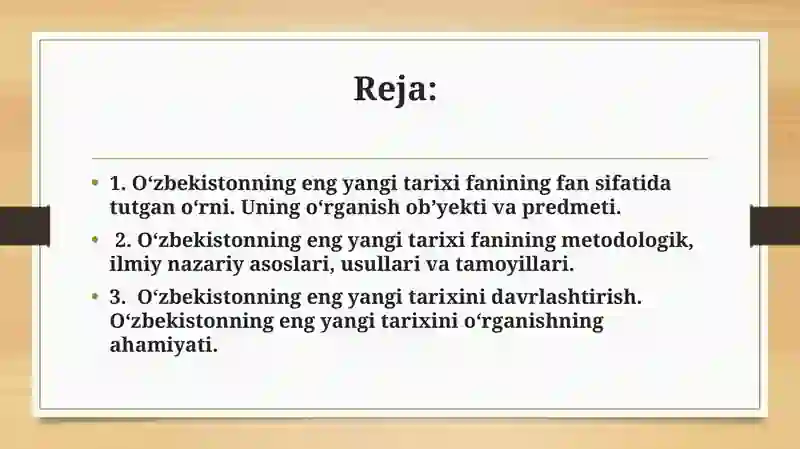 Reja:

• 1. O‘zbekistonning eng yangi tarixi fanining fan sifatida tutgan o‘rni. Uning o‘rganish ob’yekti va predmeti.

• 2. O‘zbekistonning eng yangi tarixi fanining metodologik, ilmiy nazariy asoslari, usullari va tamoyillari.

• 3. O‘zbekistonning eng yangi tarixini davrlashtirish. O‘zbekistonning eng yangi tarixini o‘rganishning ahamiyati.